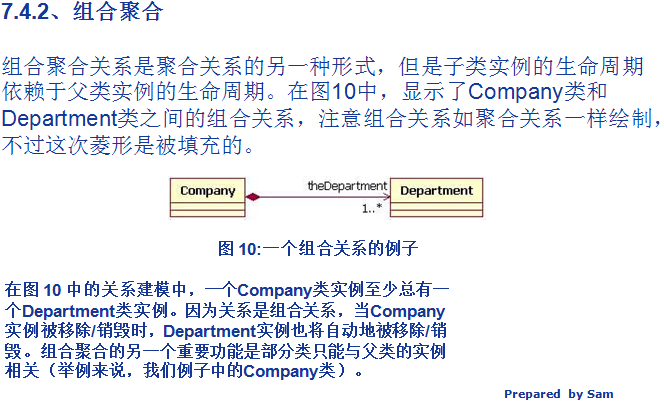 7.4.2、组合聚合

组合聚合关系是聚合关系的另一种形式，但是子类实例的生命周期依赖于父类实例的生命周期。在图10中，显示了Company类和Department类之间的组合关系，注意组合关系如聚合关系一样绘制，不过这次菱形是被填充的。

Company

theDepartment

1..*

Department

图 10:一个组合关系的例子

在图 10 中的关系建模中，一个Company类实例至少总有一个Department类实例。因为关系是组合关系，当Company实例被移除/销毁时，Department实例也将自动地被移除/销毁。组合聚合的另一个重要功能是部分类只能与父类的实例相关（举例来说，我们例子中的Company类）。

Prepared by Sam